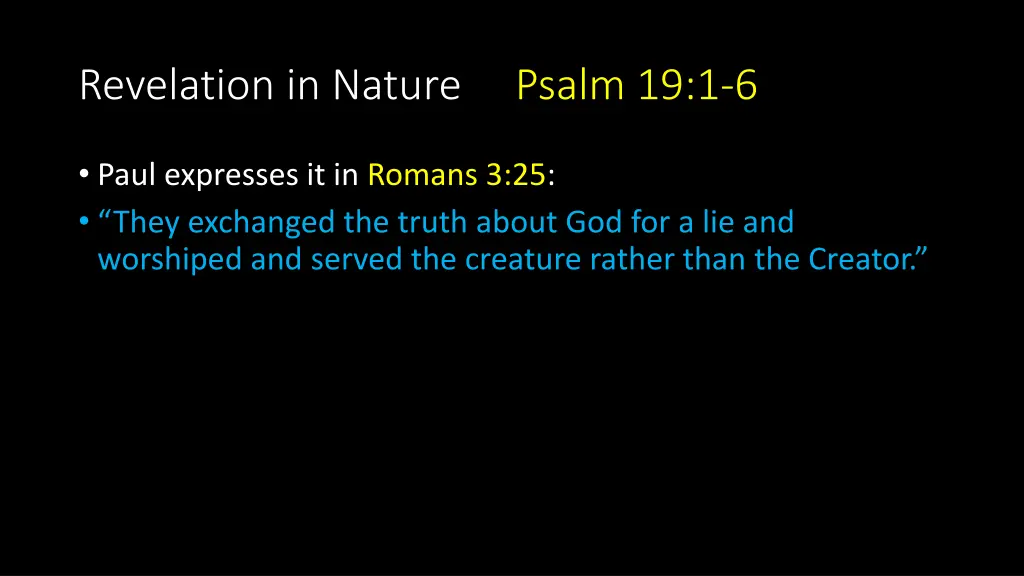 Revelation in Nature Psalm 19:1-6

• Paul expresses it in Romans 3:25:

• “They exchanged the truth about God for a lie and worshiped and served the creature rather than the Creator.”